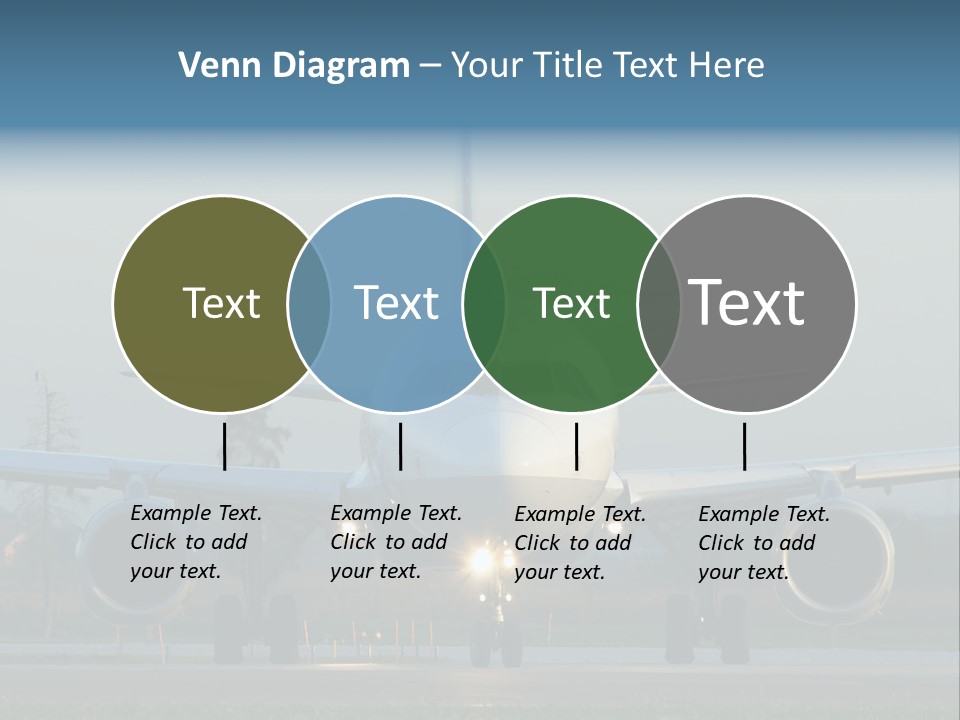 Venn Diagram – Your Title Text Here

Text

Text

Text

Text

Example Text. Click to add your text.

Example Text. Click to add your text.

Example Text. Click to add your text.

Example Text. Click to add your text.